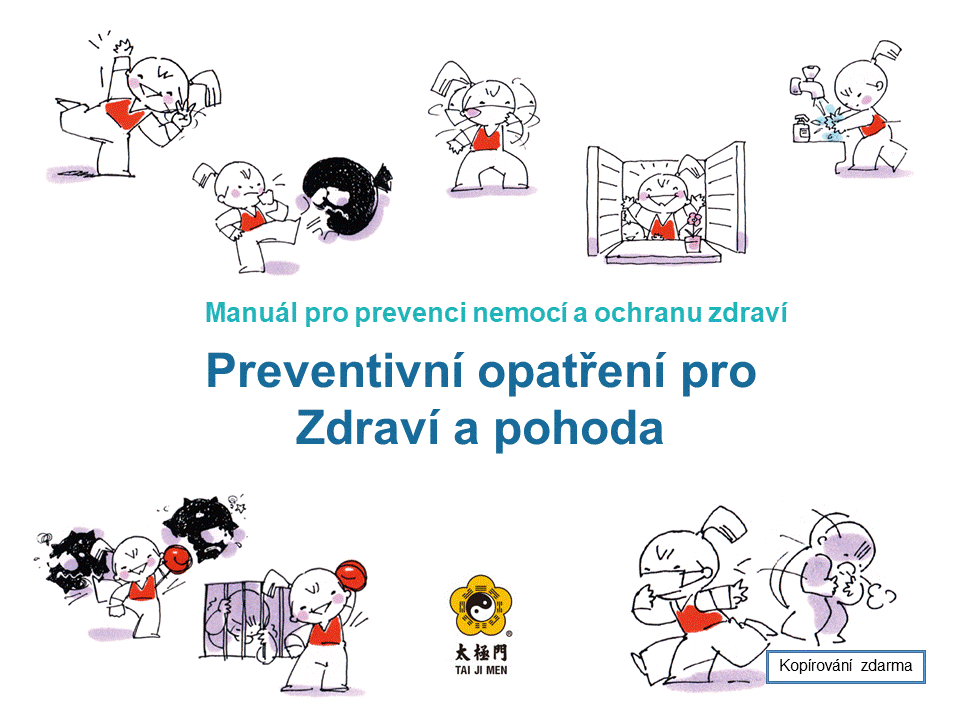 Manuál pro prevenci nemocí a ochranu zdraví

Preventivní opatření pro Zdraví a pohoda

太極門
TAI JI MEN

Kopírování zdarma